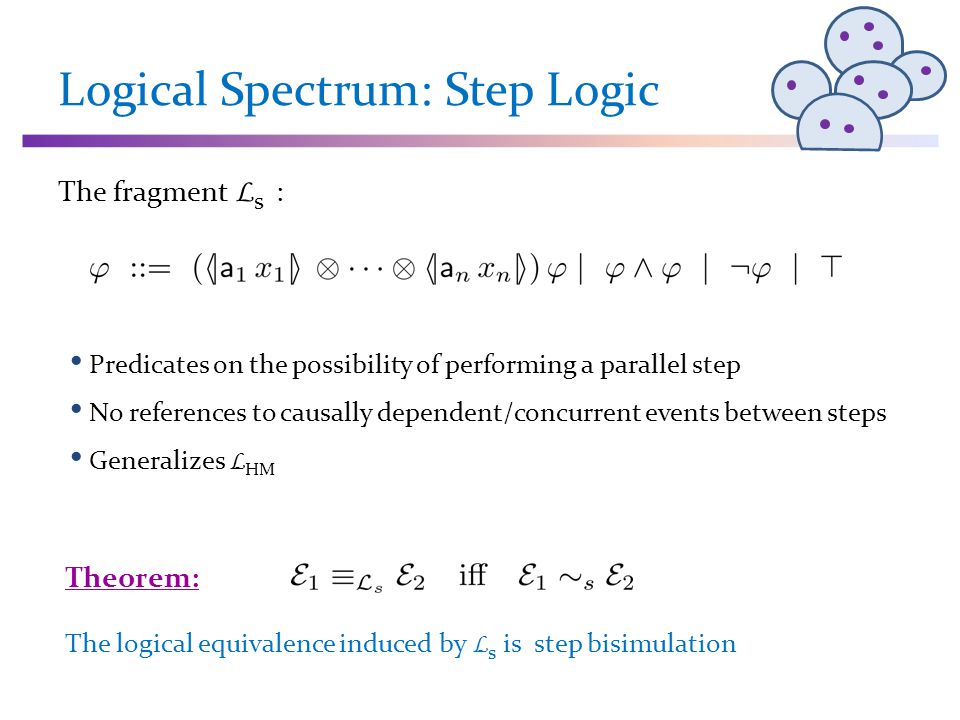 Logical Spectrum: Step Logic

The fragment $\mathcal{L}_s$ :

$\varphi ::= (\langle\!| a_1\, x_1 |\!\rangle \otimes \cdots \otimes \langle\!| a_n\, x_n |\!\rangle)\, \varphi \mid \varphi \wedge \varphi \mid \neg\varphi \mid \top$

• Predicates on the possibility of performing a parallel step

• No references to causally dependent/concurrent events between steps

• Generalizes $\mathcal{L}_{HM}$

Theorem: $\mathcal{E}_1 \equiv_{\mathcal{L}_s} \mathcal{E}_2$ iff $\mathcal{E}_1 \sim_s \mathcal{E}_2$

The logical equivalence induced by $\mathcal{L}_s$ is step bisimulation